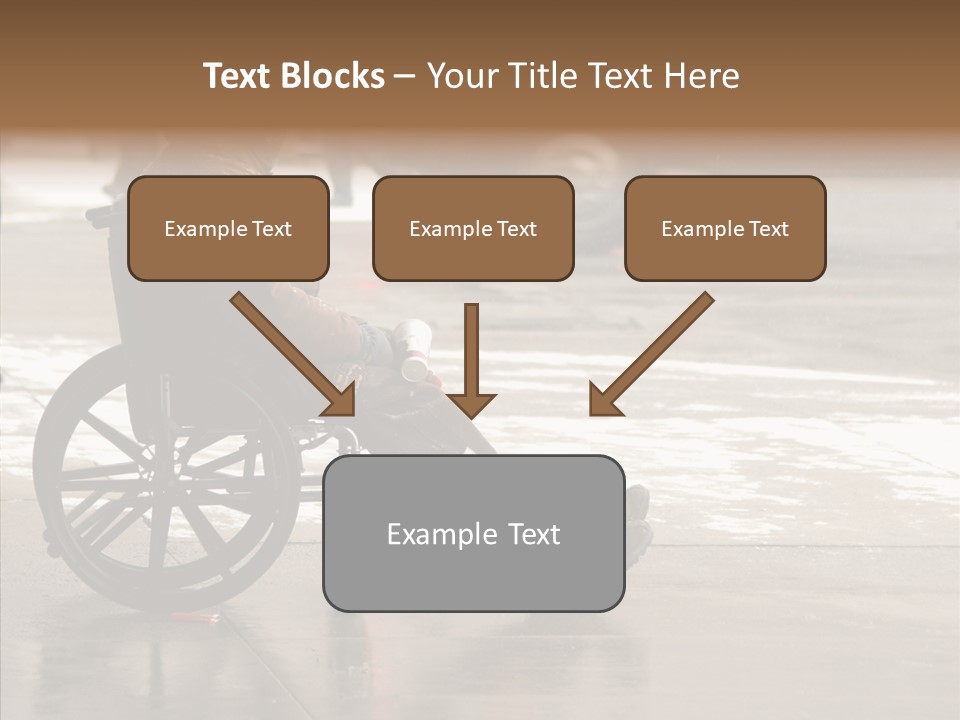 Text Blocks – Your Title Text Here

Example Text

Example Text

Example Text

Example Text